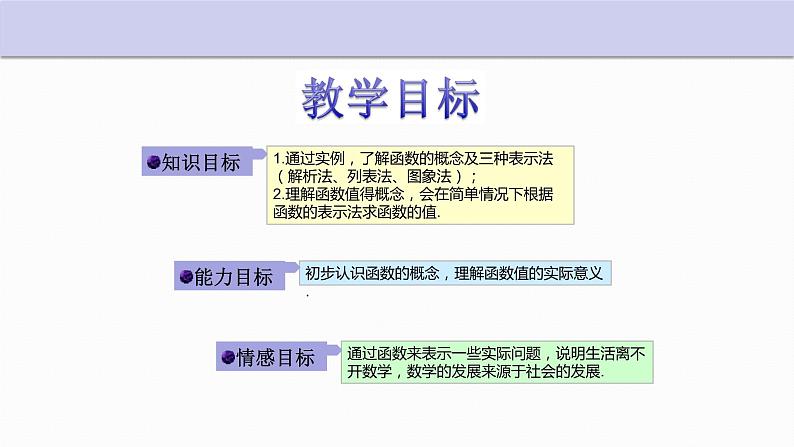 教学目标

知识目标

1.通过实例，了解函数的概念及三种表示法（解析法、列表法、图象法）；
2.理解函数值得概念，会在简单情况下根据函数的表示法求函数的值.

能力目标

初步认识函数的概念，理解函数值的实际意义.

情感目标

通过函数来表示一些实际问题，说明生活离不开数学，数学的发展来源于社会的发展.